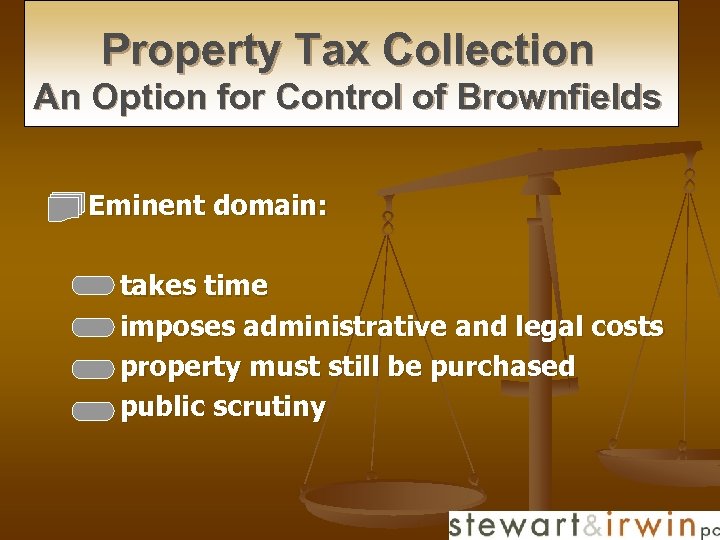 Property Tax Collection
An Option for Control of Brownfields

Eminent domain:

takes time
imposes administrative and legal costs
property must still be purchased
public scrutiny

stewart&irwin pc